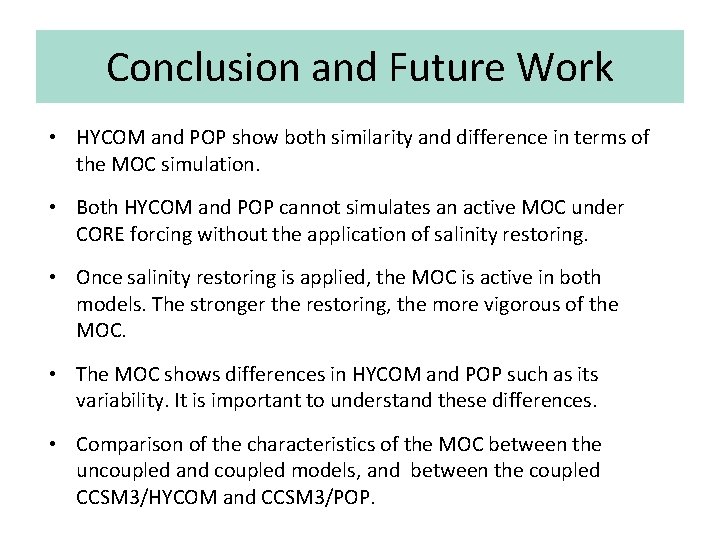 Conclusion and Future Work

• HYCOM and POP show both similarity and difference in terms of the MOC simulation.

• Both HYCOM and POP cannot simulates an active MOC under CORE forcing without the application of salinity restoring.

• Once salinity restoring is applied, the MOC is active in both models. The stronger the restoring, the more vigorous of the MOC.

• The MOC shows differences in HYCOM and POP such as its variability. It is important to understand these differences.

• Comparison of the characteristics of the MOC between the uncoupled and coupled models, and between the coupled CCSM3/HYCOM and CCSM3/POP.